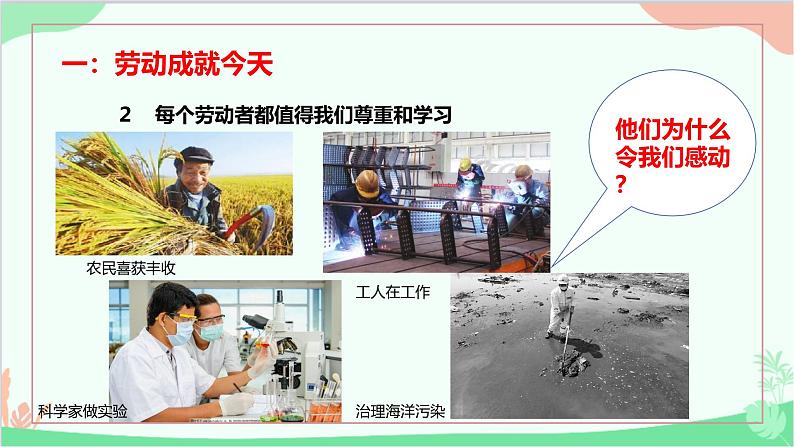 一：劳动成就今天

2 每个劳动者都值得我们尊重和学习

他们为什么令我们感动？

农民喜获丰收

工人在工作

科学家做实验

治理海洋污染